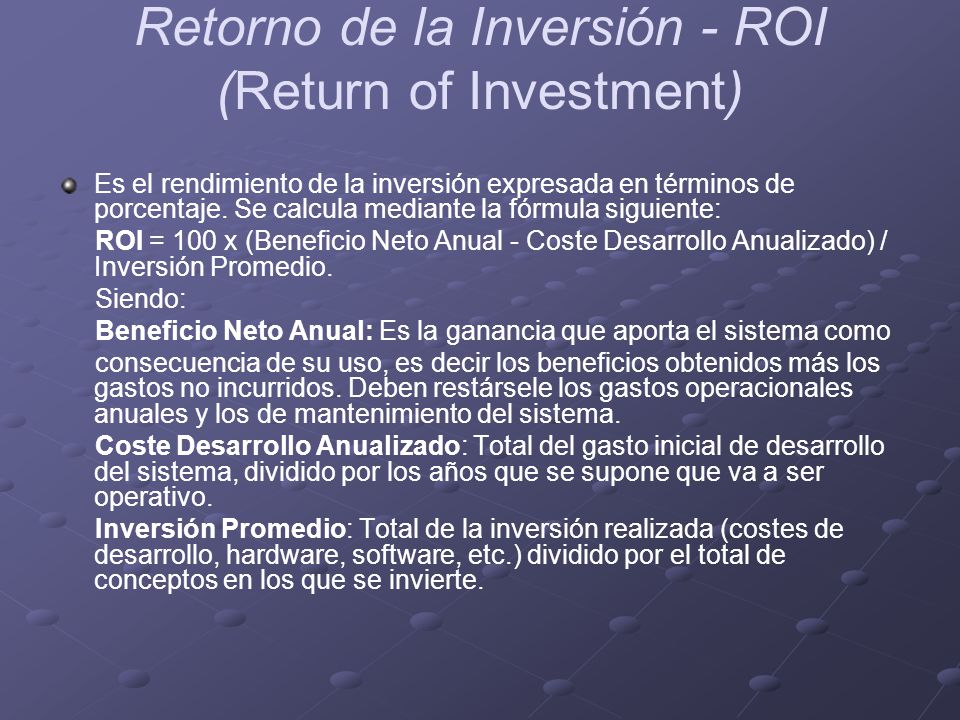 Retorno de la Inversión - ROI (Return of Investment)

Es el rendimiento de la inversión expresada en términos de porcentaje. Se calcula mediante la fórmula siguiente:

ROI = 100 x (Beneficio Neto Anual - Coste Desarrollo Anualizado) / Inversión Promedio.

Siendo:

Beneficio Neto Anual: Es la ganancia que aporta el sistema como consecuencia de su uso, es decir los beneficios obtenidos más los gastos no incurridos. Deben restársele los gastos operacionales anuales y los de mantenimiento del sistema.

Coste Desarrollo Anualizado: Total del gasto inicial de desarrollo del sistema, dividido por los años que se supone que va a ser operativo.

Inversión Promedio: Total de la inversión realizada (costes de desarrollo, hardware, software, etc.) dividido por el total de conceptos en los que se invierte.